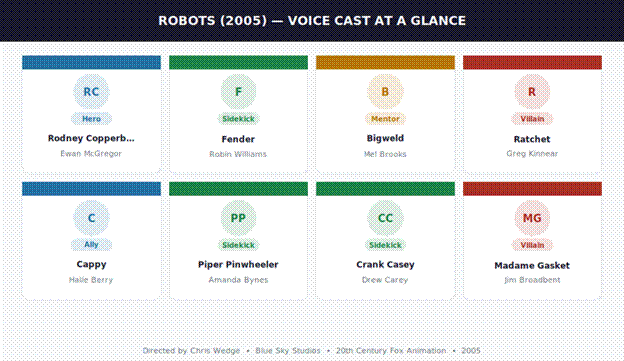 ROBOTS (2005) — VOICE CAST AT A GLANCE

RC
Hero
Rodney Copperb...
Ewan McGregor

F
Sidekick
Fender
Robin Williams

B
Mentor
Bigweld
Mel Brooks

R
Villain
Ratchet
Greg Kinnear

C
Ally
Cappy
Halle Berry

PP
Sidekick
Piper Pinwheeler
Amanda Bynes

CC
Sidekick
Crank Casey
Drew Carey

MG
Villain
Madame Gasket
Jim Broadbent

Directed by Chris Wedge • Blue Sky Studios • 20th Century Fox Animation • 2005